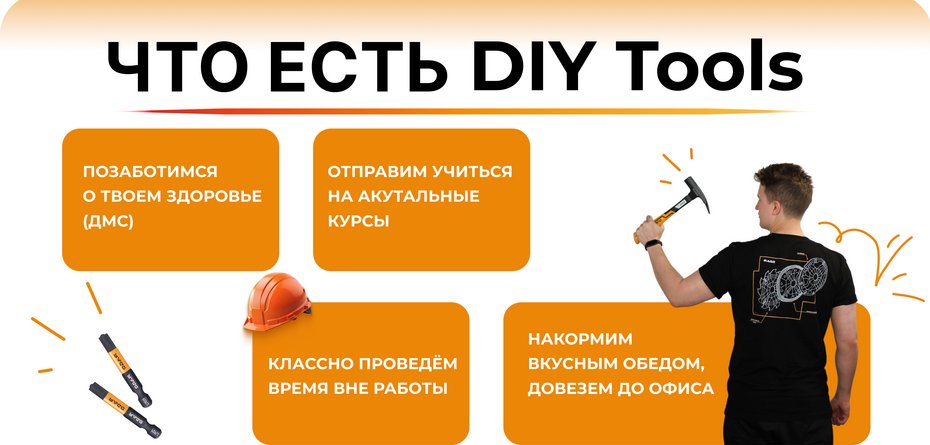 ЧТО ЕСТЬ DIY Tools

ПОЗАБОТИМСЯ О ТВОЕМ ЗДОРОВЬЕ (ДМС)

ОТПРАВИМ УЧИТЬСЯ НА АКУТАЛЬНЫЕ КУРСЫ

КЛАССНО ПРОВЕДЁМ ВРЕМЯ ВНЕ РАБОТЫ

НАКОРМИМ ВКУСНЫМ ОБЕДОМ, ДОВЕЗЕМ ДО ОФИСА